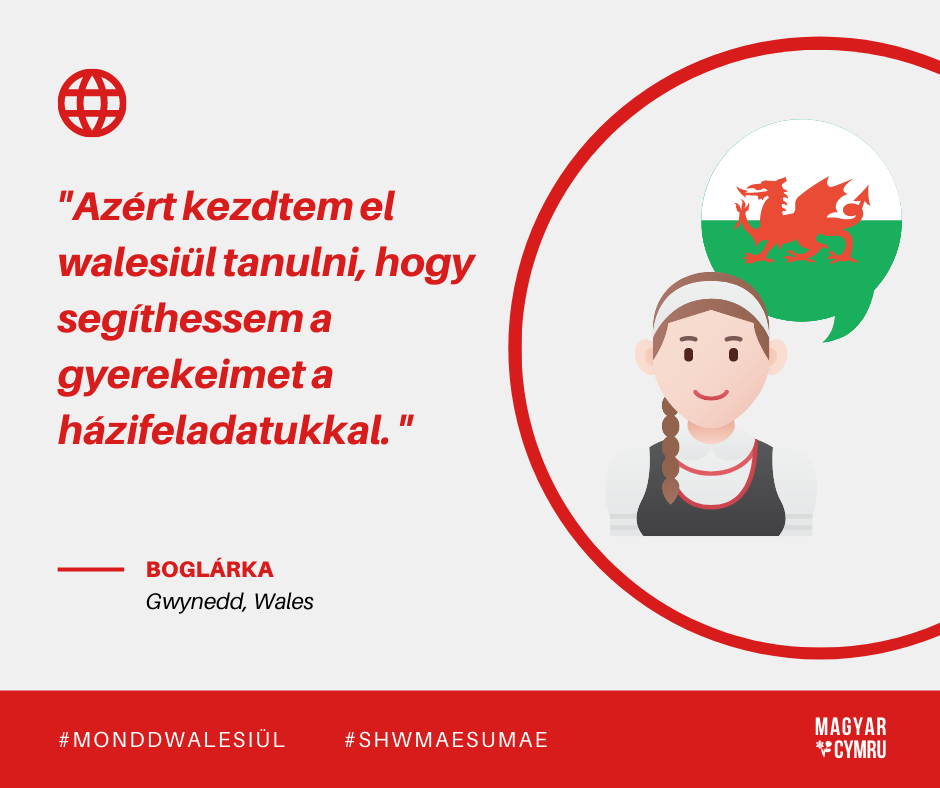 "Azért kezdtem el walesiül tanulni, hogy segíthessem a gyerekeimet a házifeladatukkal. "

BOGLÁRKA
Gwynedd, Wales

#MONDDWALESIÜL #SHWMAESUMAE

MAGYAR CYMRU